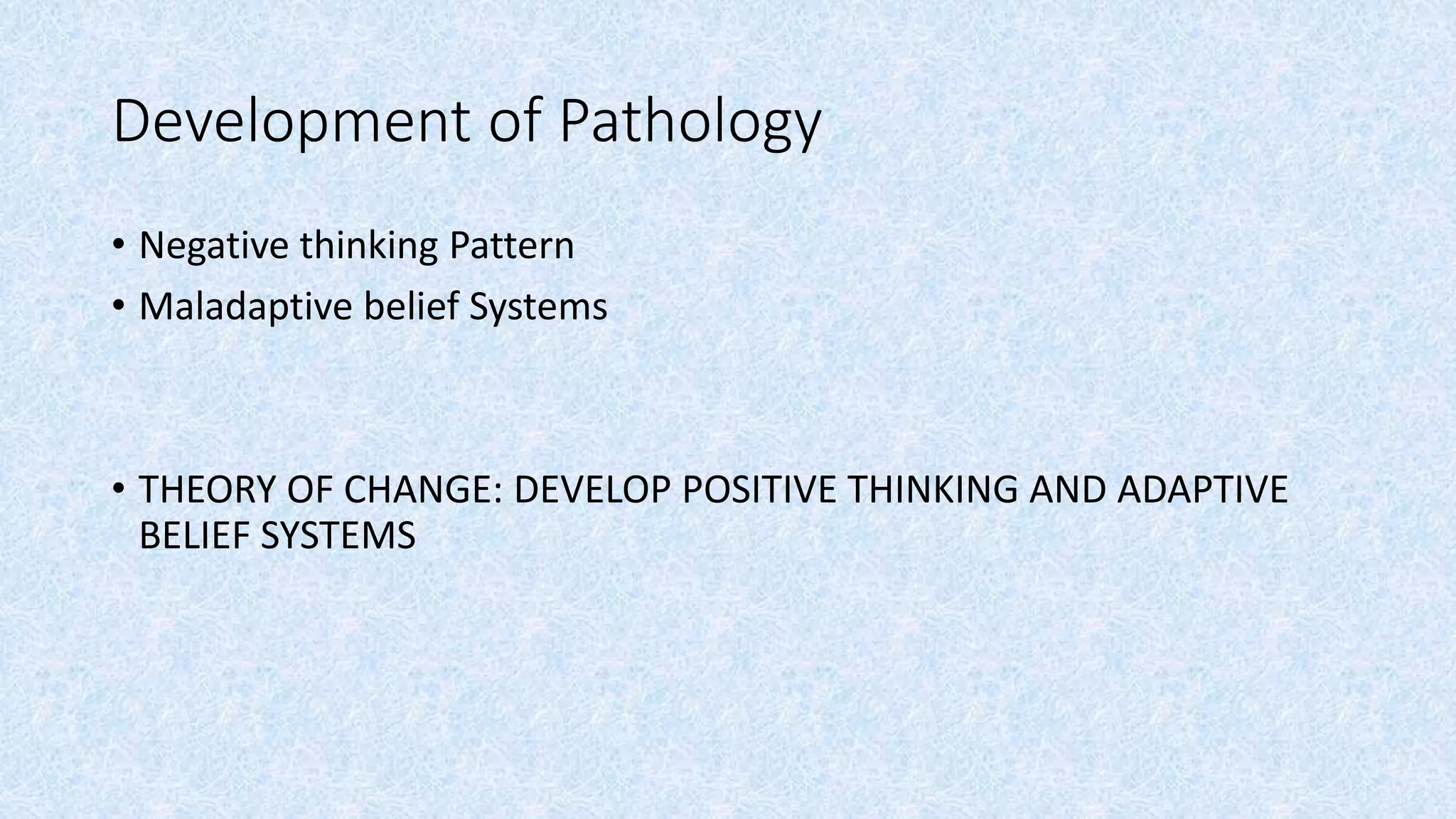 Development of Pathology

• Negative thinking Pattern
• Maladaptive belief Systems

• THEORY OF CHANGE: DEVELOP POSITIVE THINKING AND ADAPTIVE BELIEF SYSTEMS